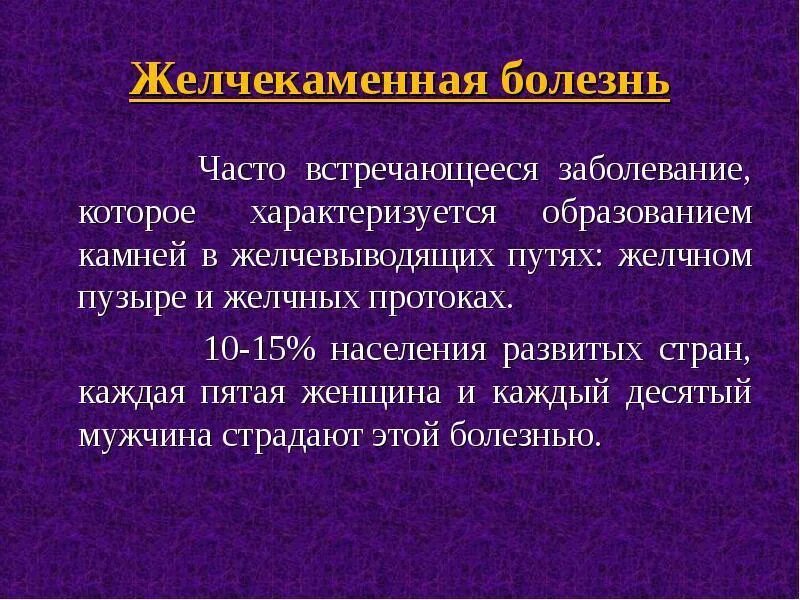 Желчекаменная болезнь

Часто встречающееся заболевание, которое характеризуется образованием камней в желчевыводящих путях: желчном пузыре и желчных протоках.

10-15% населения развитых стран, каждая пятая женщина и каждый десятый мужчина страдают этой болезнью.